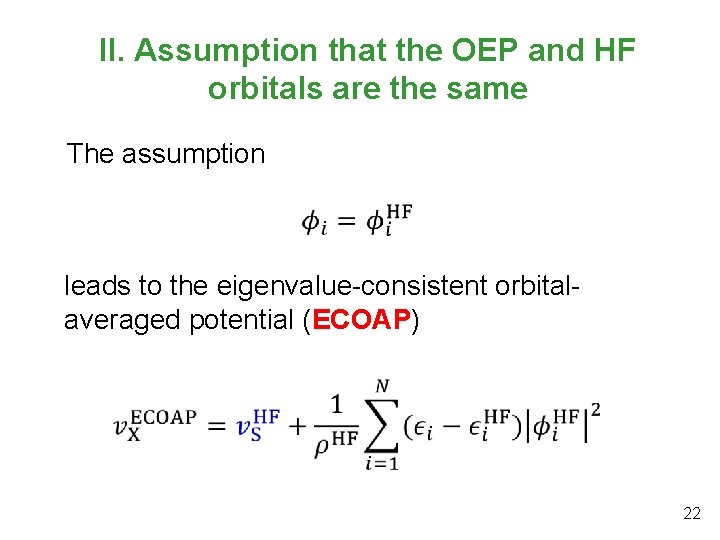 II. Assumption that the OEP and HF orbitals are the same

The assumption

$\phi_i = \phi_i^{\mathrm{HF}}$

leads to the eigenvalue-consistent orbital-averaged potential (ECOAP)

$v_{\mathrm{X}}^{\mathrm{ECOAP}} = v_{\mathrm{S}}^{\mathrm{HF}} + \frac{1}{\rho^{\mathrm{HF}}} \sum_{i=1}^{N} (\epsilon_i - \epsilon_i^{\mathrm{HF}}) \left|\phi_i^{\mathrm{HF}}\right|^2$

22